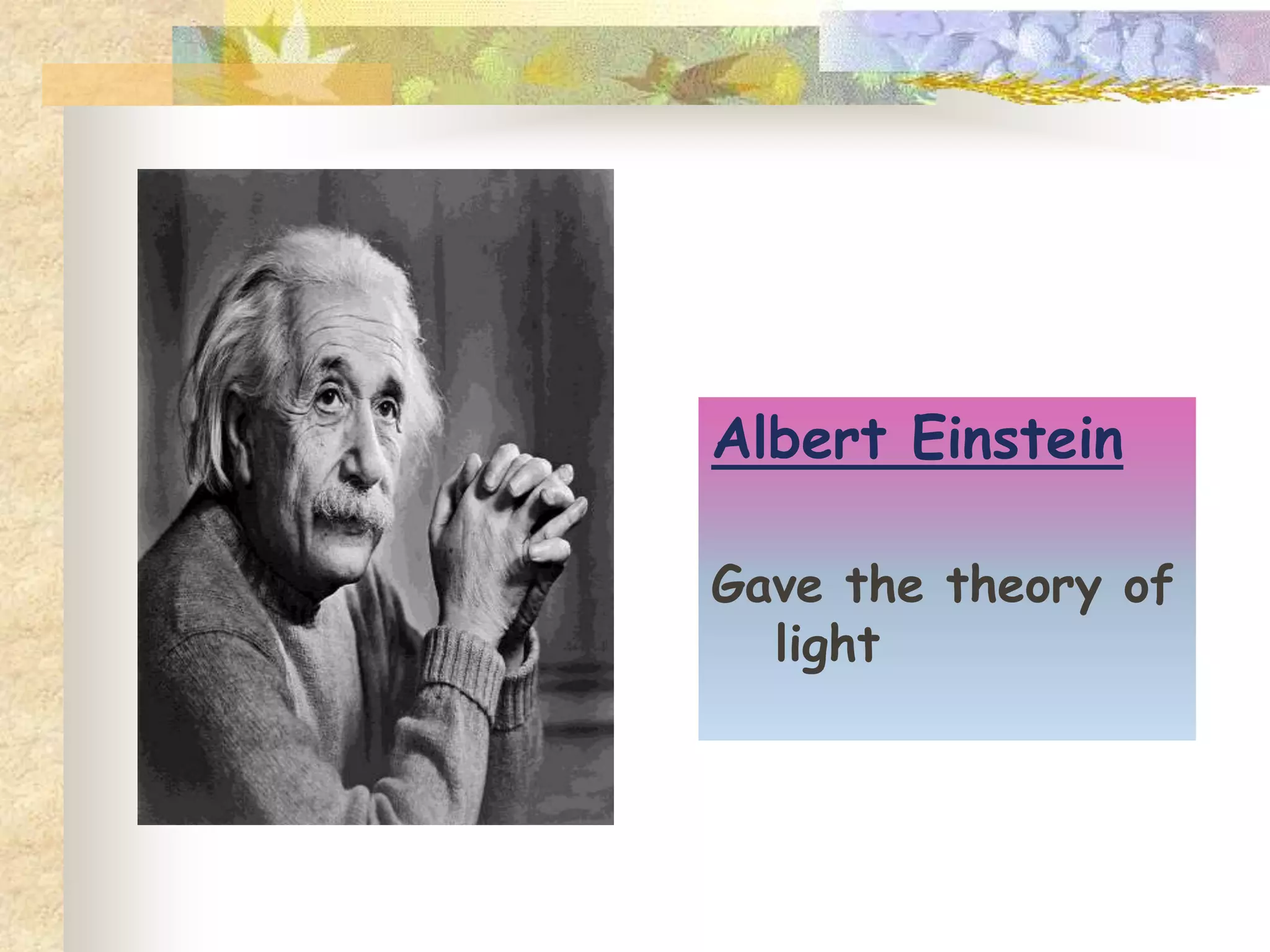 Albert Einstein

Gave the theory of light